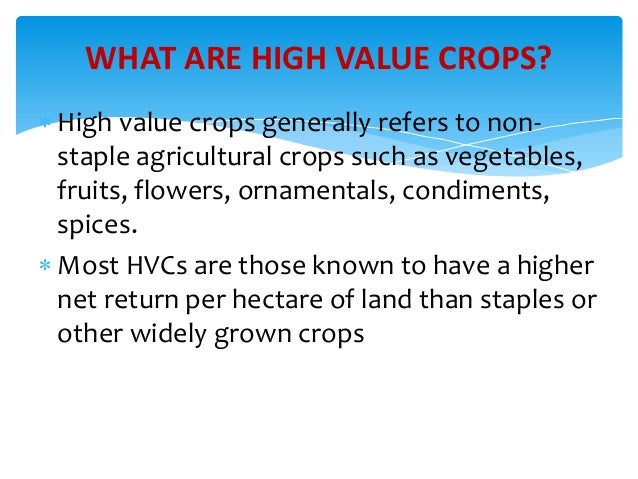 WHAT ARE HIGH VALUE CROPS?

* High value crops generally refers to non-staple agricultural crops such as vegetables, fruits, flowers, ornamentals, condiments, spices.

* Most HVCs are those known to have a higher net return per hectare of land than staples or other widely grown crops